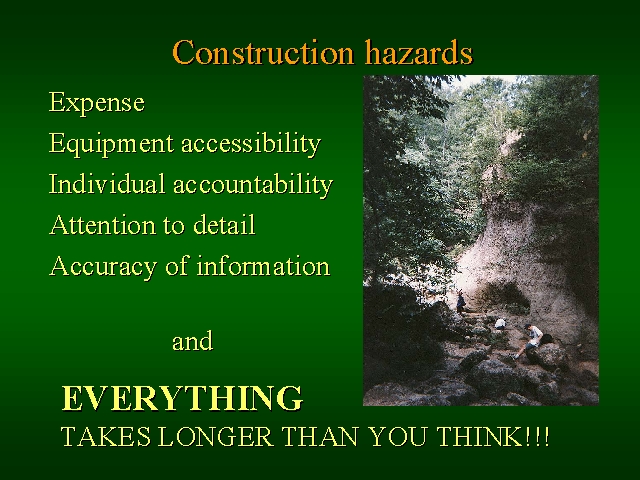 Construction hazards

Expense

Equipment accessibility

Individual accountability

Attention to detail

Accuracy of information

and

EVERYTHING

TAKES LONGER THAN YOU THINK!!!